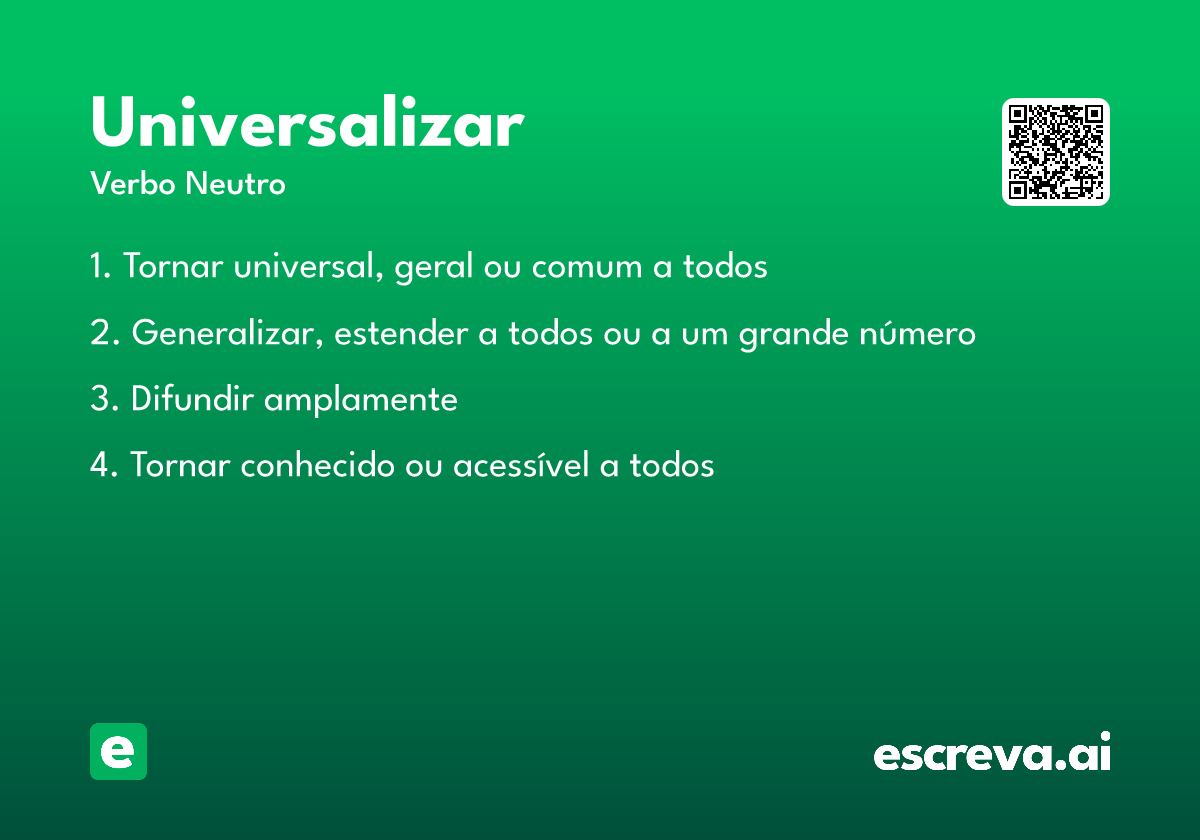 Universalizar
Verbo Neutro

1. Tornar universal, geral ou comum a todos

2. Generalizar, estender a todos ou a um grande número

3. Difundir amplamente

4. Tornar conhecido ou acessível a todos

e

escreva.ai